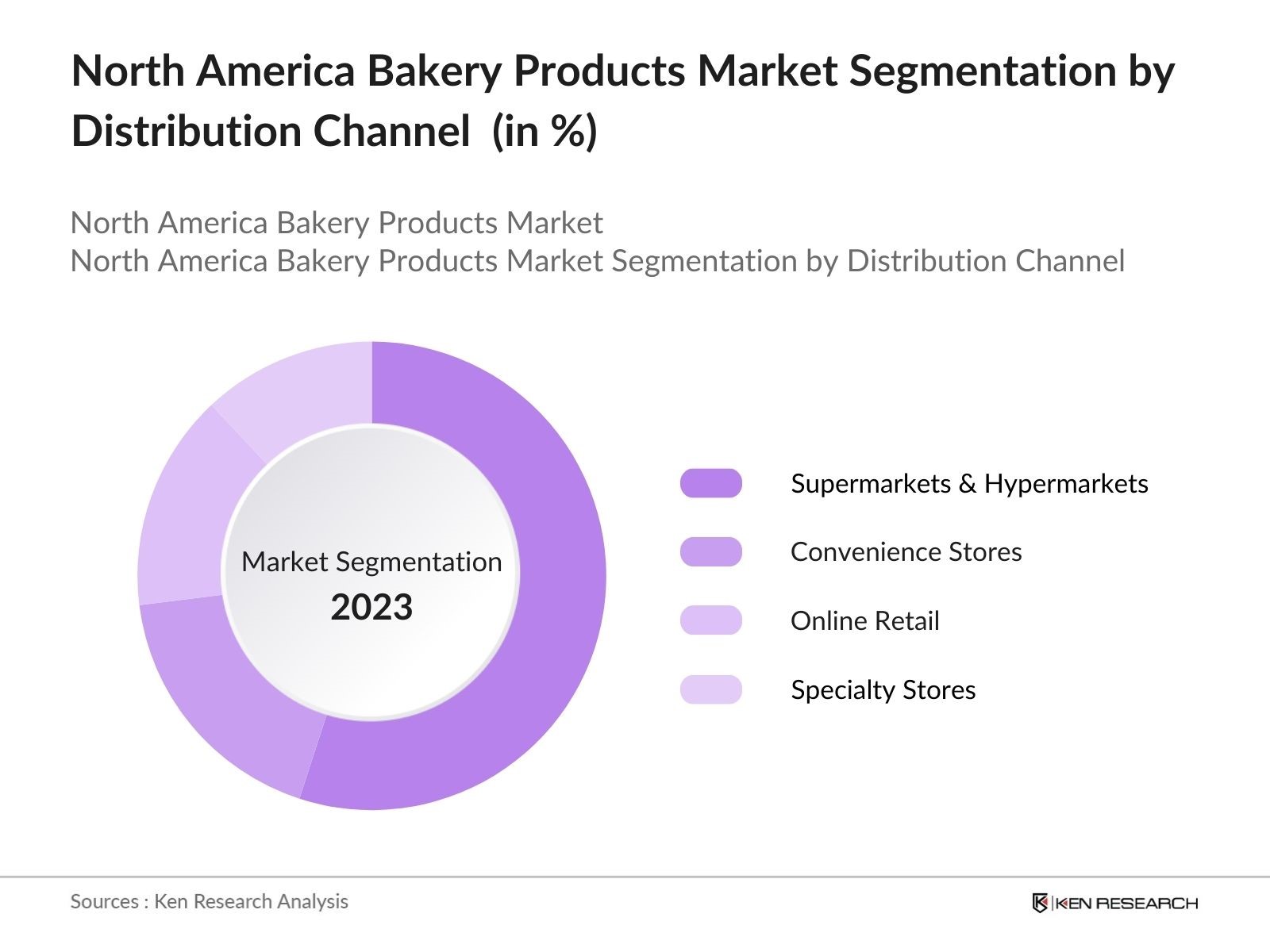 North America Bakery Products Market Segmentation by Distribution Channel (in %)

North America Bakery Products Market
North America Bakery Products Market Segmentation by Distribution Channel

Market Segmentation
2023

Supermarkets & Hypermarkets
Convenience Stores
Online Retail
Specialty Stores

Sources : Ken Research Analysis

KEN RESEARCH